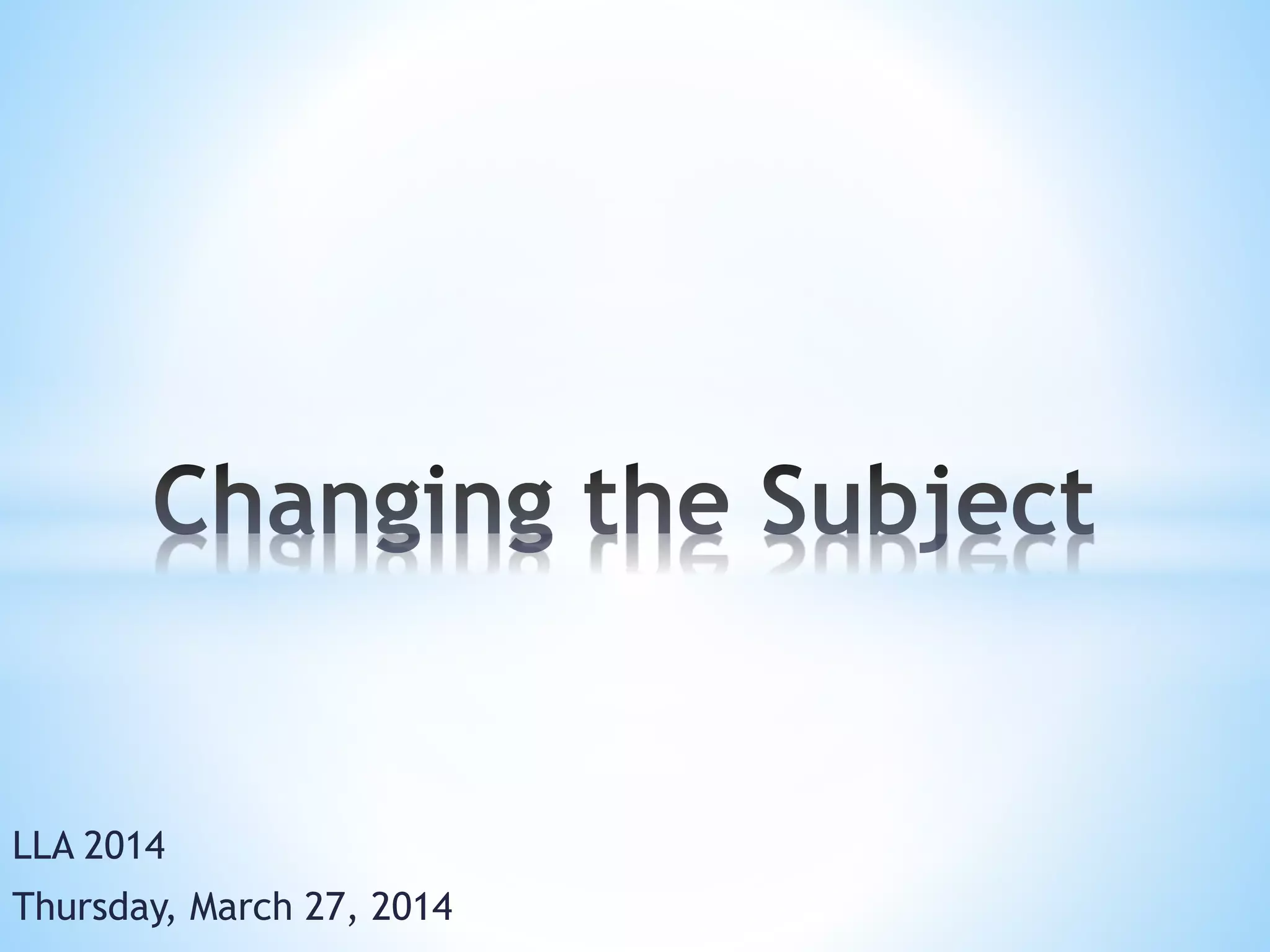 Changing the Subject

LLA 2014
Thursday, March 27, 2014